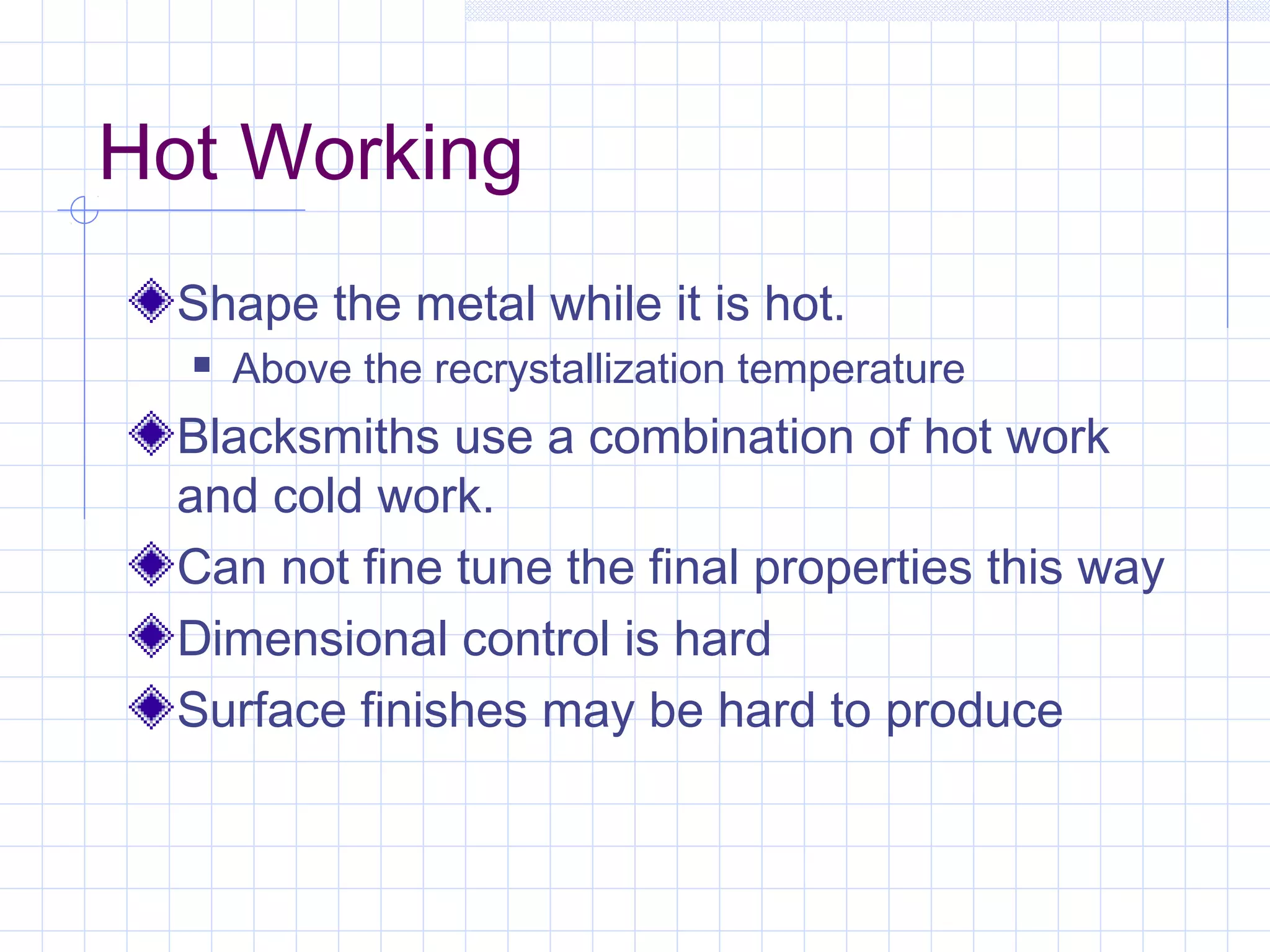 Hot Working

Shape the metal while it is hot.

Above the recrystallization temperature

Blacksmiths use a combination of hot work and cold work.

Can not fine tune the final properties this way

Dimensional control is hard

Surface finishes may be hard to produce